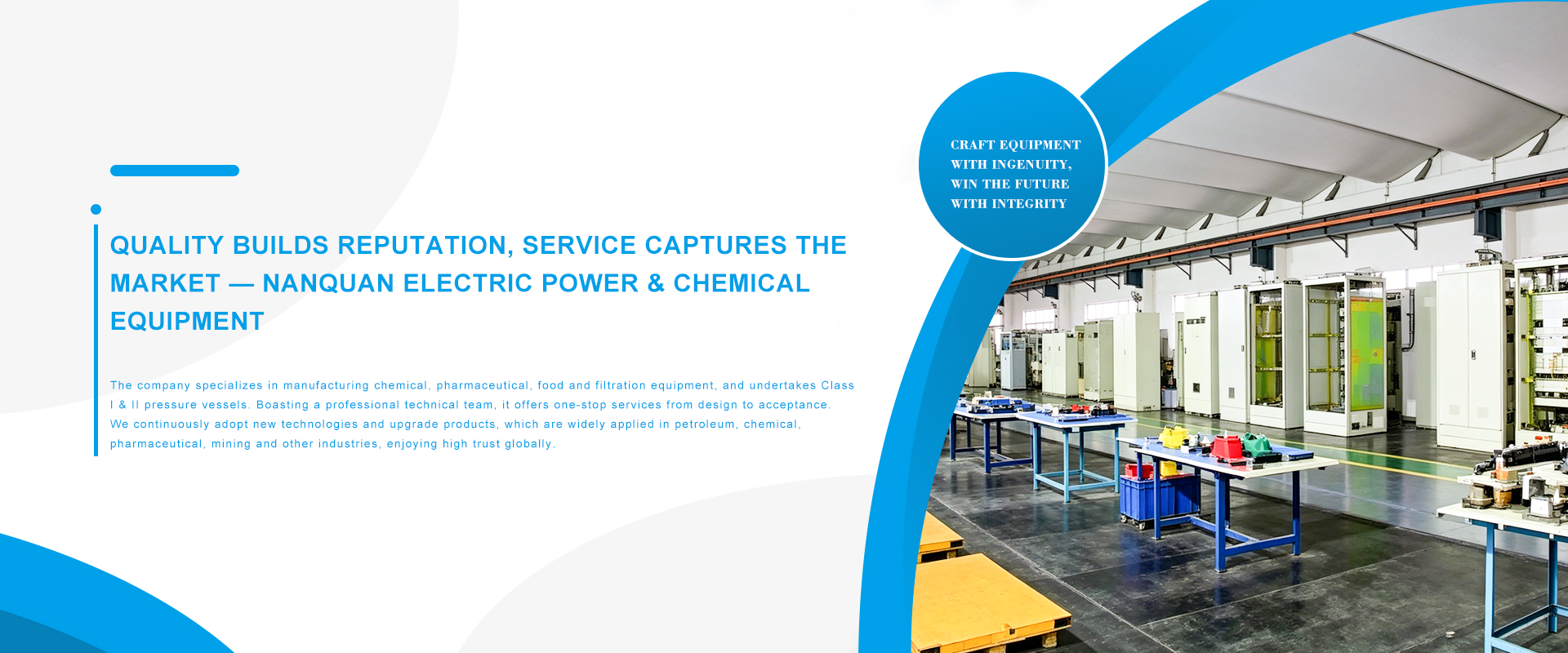 QUALITY BUILDS REPUTATION, SERVICE CAPTURES THE MARKET — NANQUAN ELECTRIC POWER & CHEMICAL EQUIPMENT

The company specializes in manufacturing chemical, pharmaceutical, food and filtration equipment, and undertakes Class I & II pressure vessels. Boasting a professional technical team, it offers one-stop services from design to acceptance. We continuously adopt new technologies and upgrade products, which are widely applied in petroleum, chemical, pharmaceutical, mining and other industries, enjoying high trust globally.

CRAFT EQUIPMENT WITH INGENUITY, WIN THE FUTURE WITH INTEGRITY